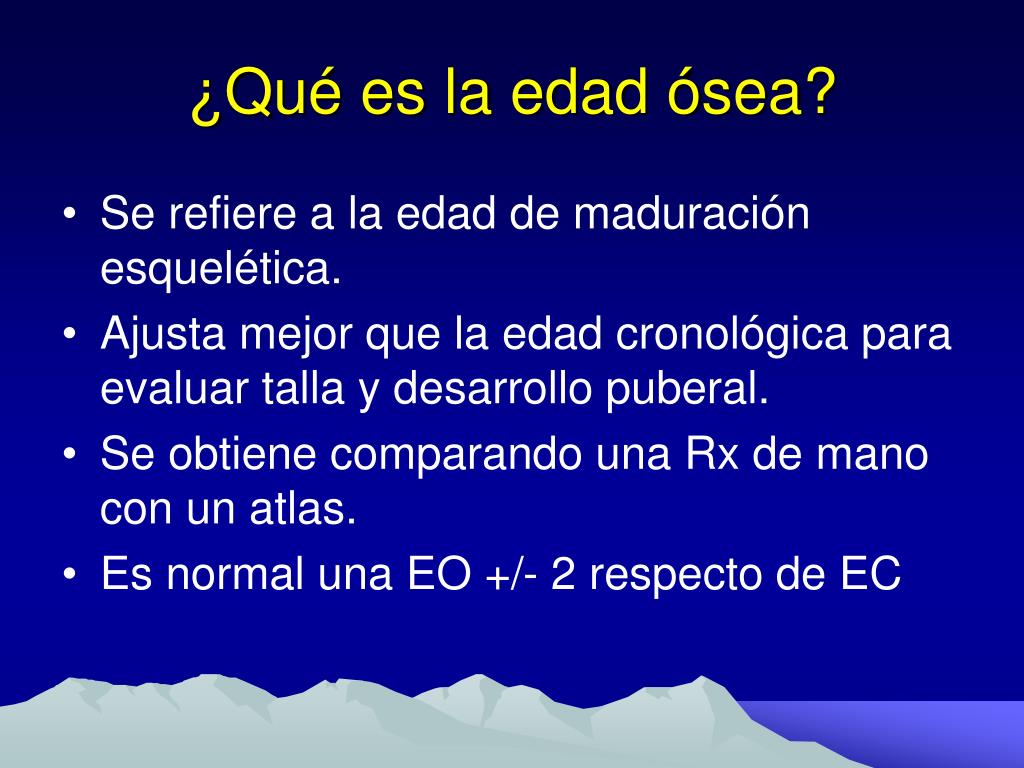 ¿Qué es la edad ósea?

• Se refiere a la edad de maduración esquelética.
• Ajusta mejor que la edad cronológica para evaluar talla y desarrollo puberal.
• Se obtiene comparando una Rx de mano con un atlas.
• Es normal una EO +/- 2 respecto de EC